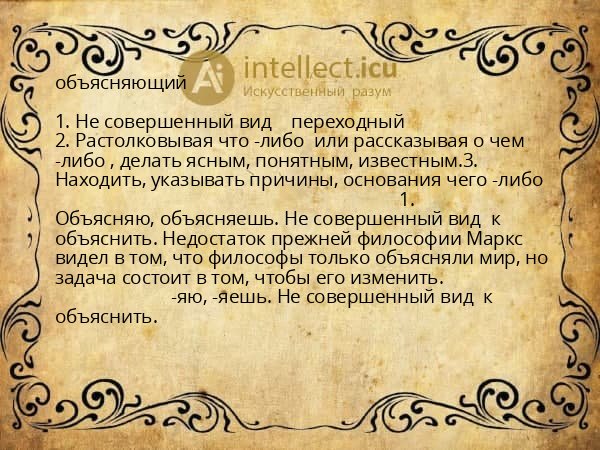 объясняющий

Ai intellect.icu
Искусственный разум

1. Не совершенный вид переходный
2. Растолковывая что -либо или рассказывая о чем -либо , делать ясным, понятным, известным.3. Находить, указывать причины, основания чего -либо
1.
Объясняю, объясняешь. Не совершенный вид к объяснить. Недостаток прежней философии Маркс видел в том, что философы только объясняли мир, но задача состоит в том, чтобы его изменить.
-яю, -яешь. Не совершенный вид к объяснить.